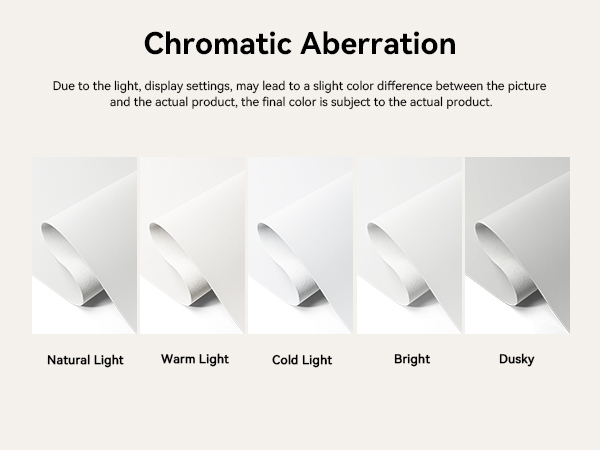 Chromatic Aberration

Due to the light, display settings, may lead to a slight color difference between the picture and the actual product, the final color is subject to the actual product.

Natural Light

Warm Light

Cold Light

Bright

Dusky